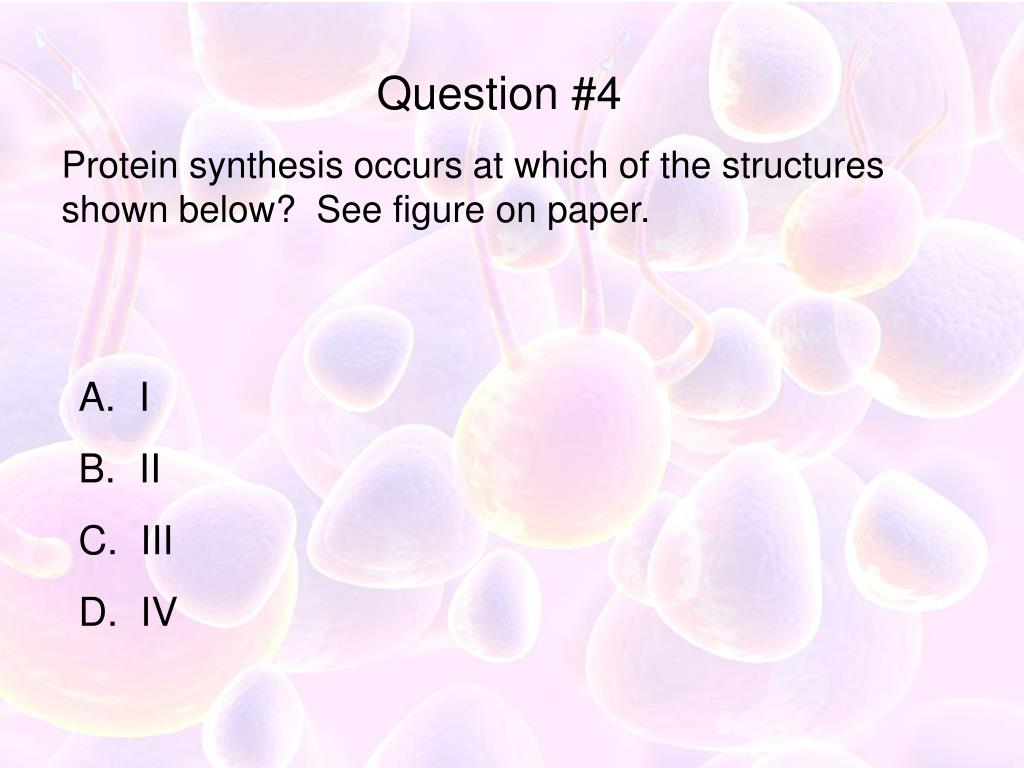 Question #4

Protein synthesis occurs at which of the structures shown below? See figure on paper.

A. I
B. II
C. III
D. IV